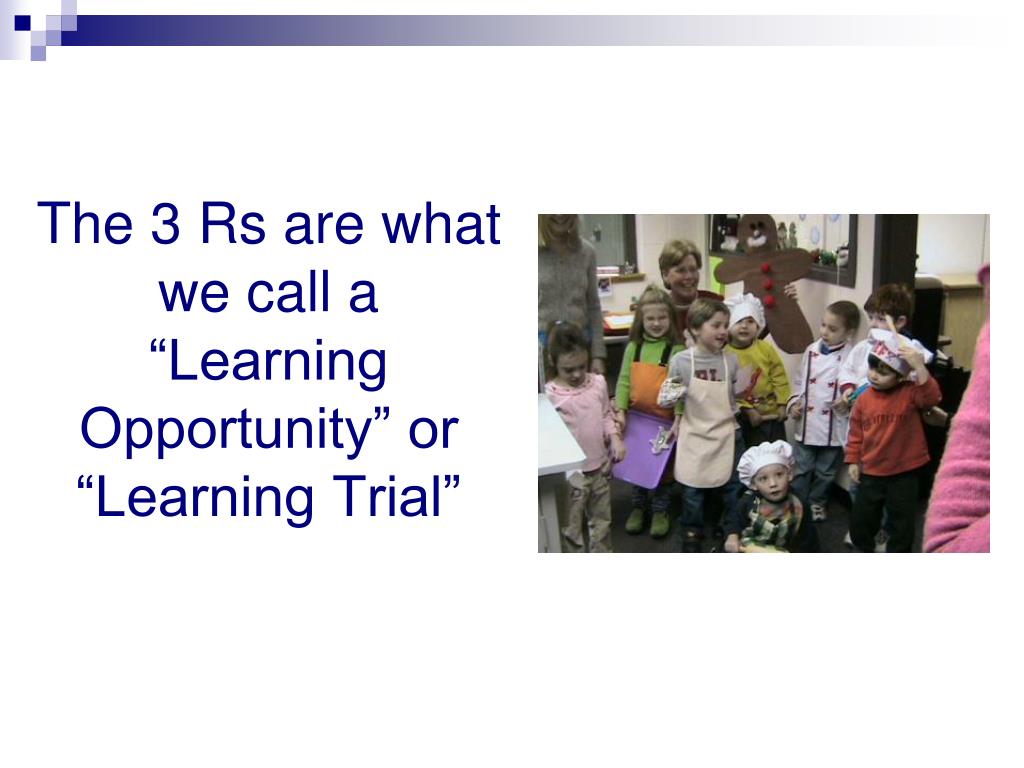 The 3 Rs are what we call a “Learning Opportunity” or “Learning Trial”